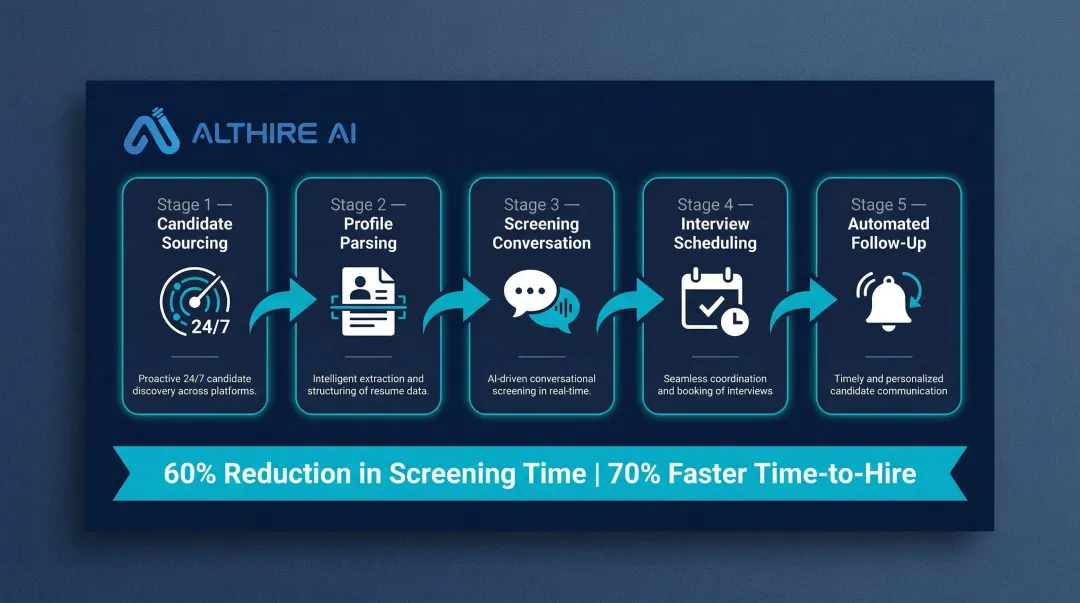 ALTHIRE AI

Stage 1 — Candidate Sourcing

24/7

Proactive 24/7 candidate discovery across platforms.

Stage 2 — Profile Parsing

Intelligent extraction and structuring of resume data.

Stage 3 — Screening Conversation

AI-driven conversational screening in real-time.

Stage 4 — Interview Scheduling

Seamless coordination and booking of interviews

Stage 5 — Automated Follow-Up

Timely and personalized candidate communication

60% Reduction in Screening Time | 70% Faster Time-to-Hire